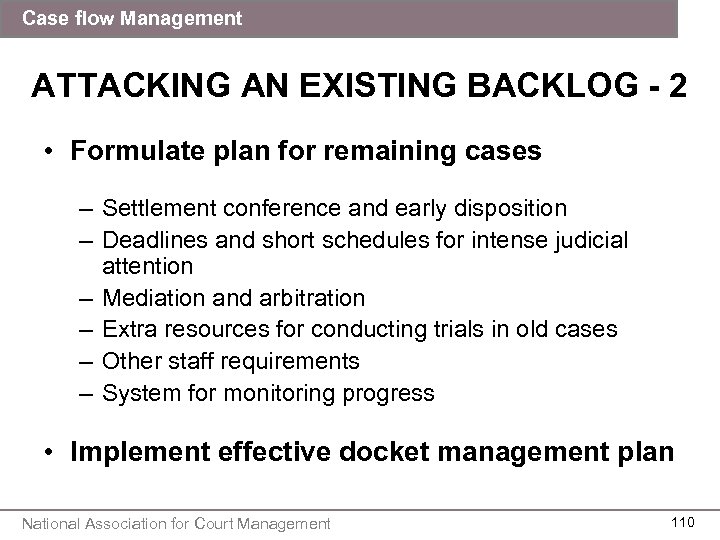 Case flow Management

ATTACKING AN EXISTING BACKLOG - 2

• Formulate plan for remaining cases

– Settlement conference and early disposition
– Deadlines and short schedules for intense judicial attention
– Mediation and arbitration
– Extra resources for conducting trials in old cases
– Other staff requirements
– System for monitoring progress

• Implement effective docket management plan

National Association for Court Management

110